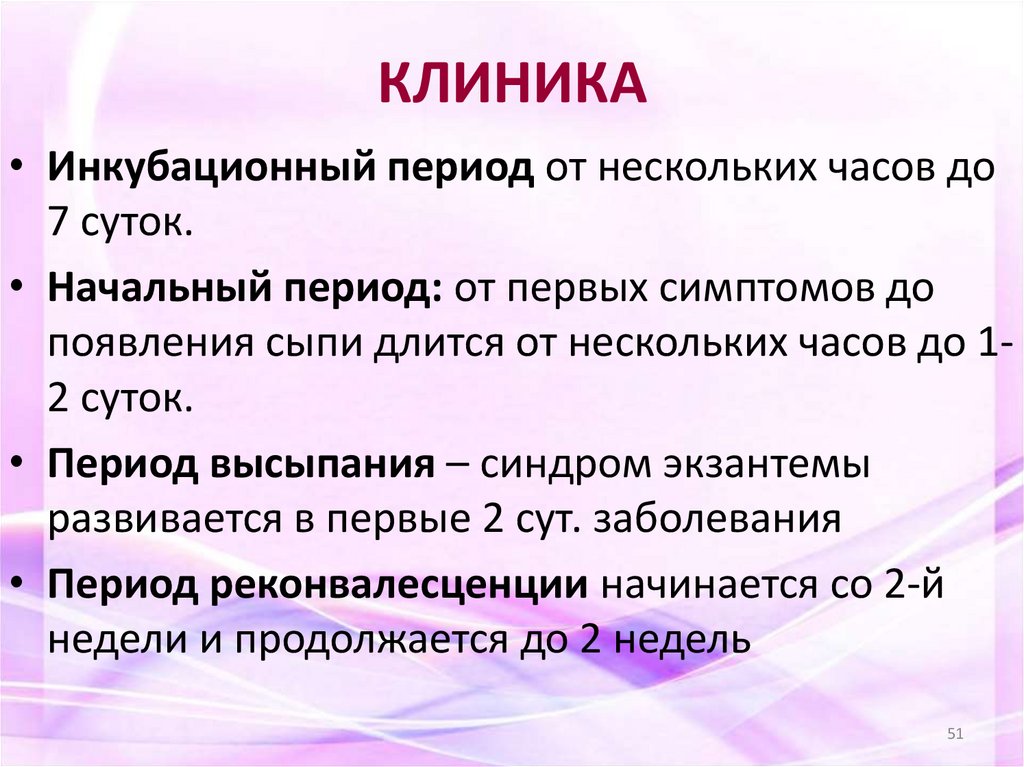 КЛИНИКА

• Инкубационный период от нескольких часов до 7 суток.

• Начальный период: от первых симптомов до появления сыпи длится от нескольких часов до 1-2 суток.

• Период высыпания – синдром экзантемы развивается в первые 2 сут. заболевания

• Период реконвалесценции начинается со 2-й недели и продолжается до 2 недель

51